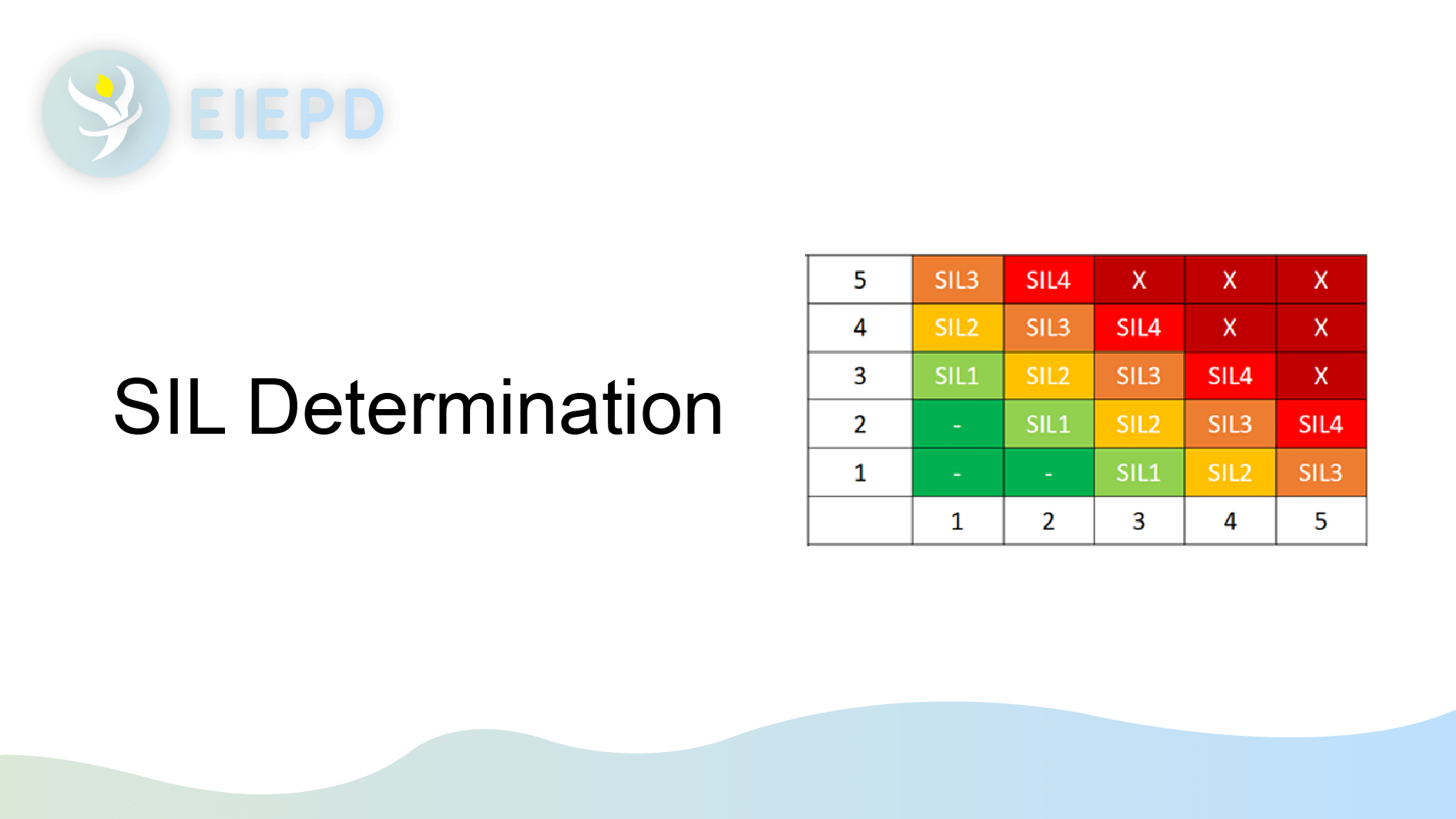 EIEPD

SIL Determination

| 5 | SIL3 | SIL4 | X | X | X |
|---|---|---|---|---|---|
| 4 | SIL2 | SIL3 | SIL4 | X | X |
| 3 | SIL1 | SIL2 | SIL3 | SIL4 | X |
| 2 | - | SIL1 | SIL2 | SIL3 | SIL4 |
| 1 | - | - | SIL1 | SIL2 | SIL3 |
|  | 1 | 2 | 3 | 4 | 5 |